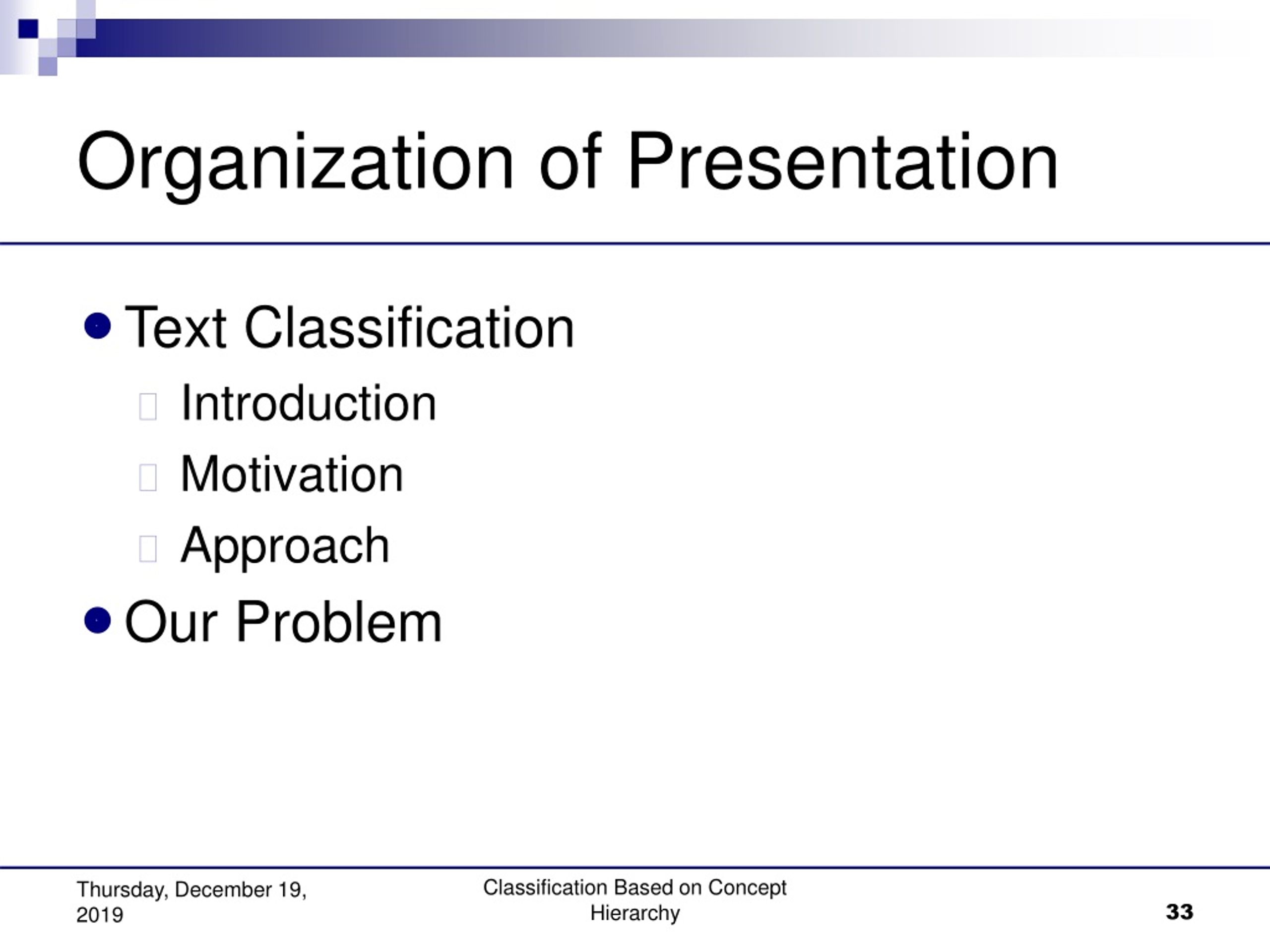 Organization of Presentation

- Text Classification
  - Introduction
  - Motivation
  - Approach
- Our Problem

Thursday, December 19, 2019

Classification Based on Concept Hierarchy

33